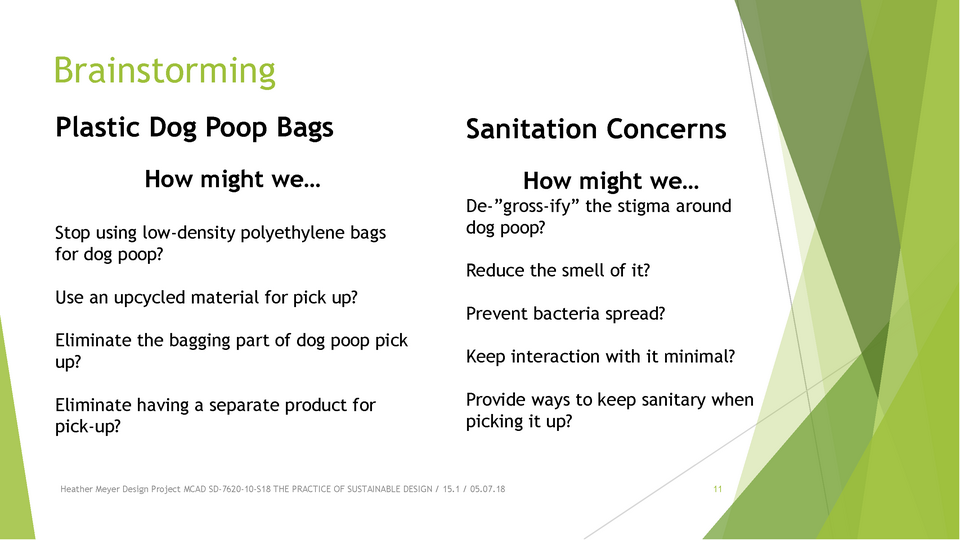 Brainstorming

Plastic Dog Poop Bags

How might we…

Stop using low-density polyethylene bags for dog poop?

Use an upcycled material for pick up?

Eliminate the bagging part of dog poop pick up?

Eliminate having a separate product for pick-up?

Sanitation Concerns

How might we…

De-”gross-ify” the stigma around dog poop?

Reduce the smell of it?

Prevent bacteria spread?

Keep interaction with it minimal?

Provide ways to keep sanitary when picking it up?

Heather Meyer Design Project MCAD SD-7620-10-S18 THE PRACTICE OF SUSTAINABLE DESIGN / 15.1 / 05.07.18

11